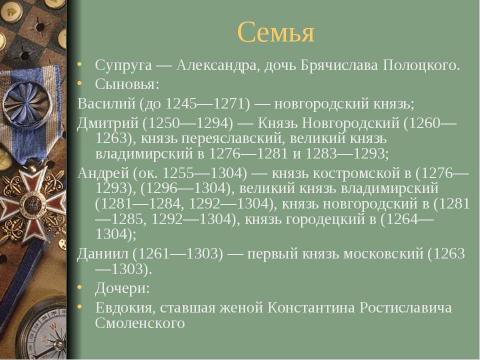 Семья

• Супруга — Александра, дочь Брячислава Полоцкого.
• Сыновья:

Василий (до 1245—1271) — новгородский князь;

Дмитрий (1250—1294) — Князь Новгородский (1260—1263), князь переяславский, великий князь владимирский в 1276—1281 и 1283—1293;

Андрей (ок. 1255—1304) — князь костромской в (1276—1293), (1296—1304), великий князь владимирский (1281—1284, 1292—1304), князь новгородский в (1281—1285, 1292—1304), князь городецкий в (1264—1304);

Даниил (1261—1303) — первый князь московский (1263—1303).

• Дочери:
• Евдокия, ставшая женой Константина Ростиславича Смоленского